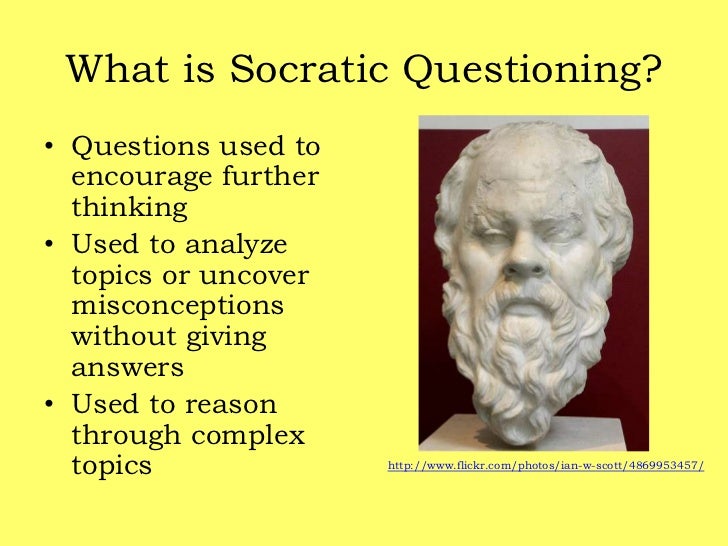 What is Socratic Questioning?

• Questions used to encourage further thinking
• Used to analyze topics or uncover misconceptions without giving answers
• Used to reason through complex topics

http://www.flickr.com/photos/ian-w-scott/4869953457/